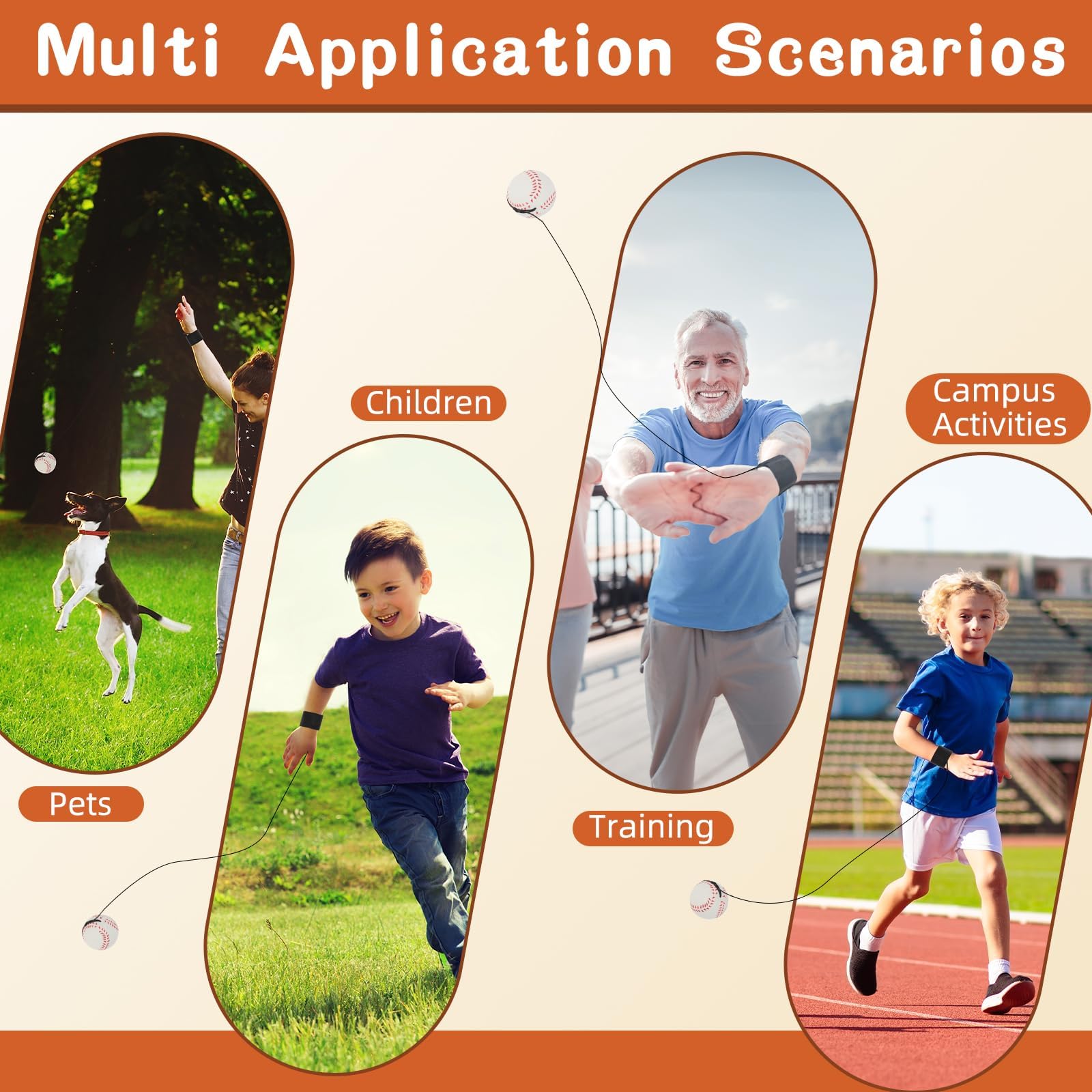 Multi Application Scenarios

Children

Campus Activities

Pets

Training